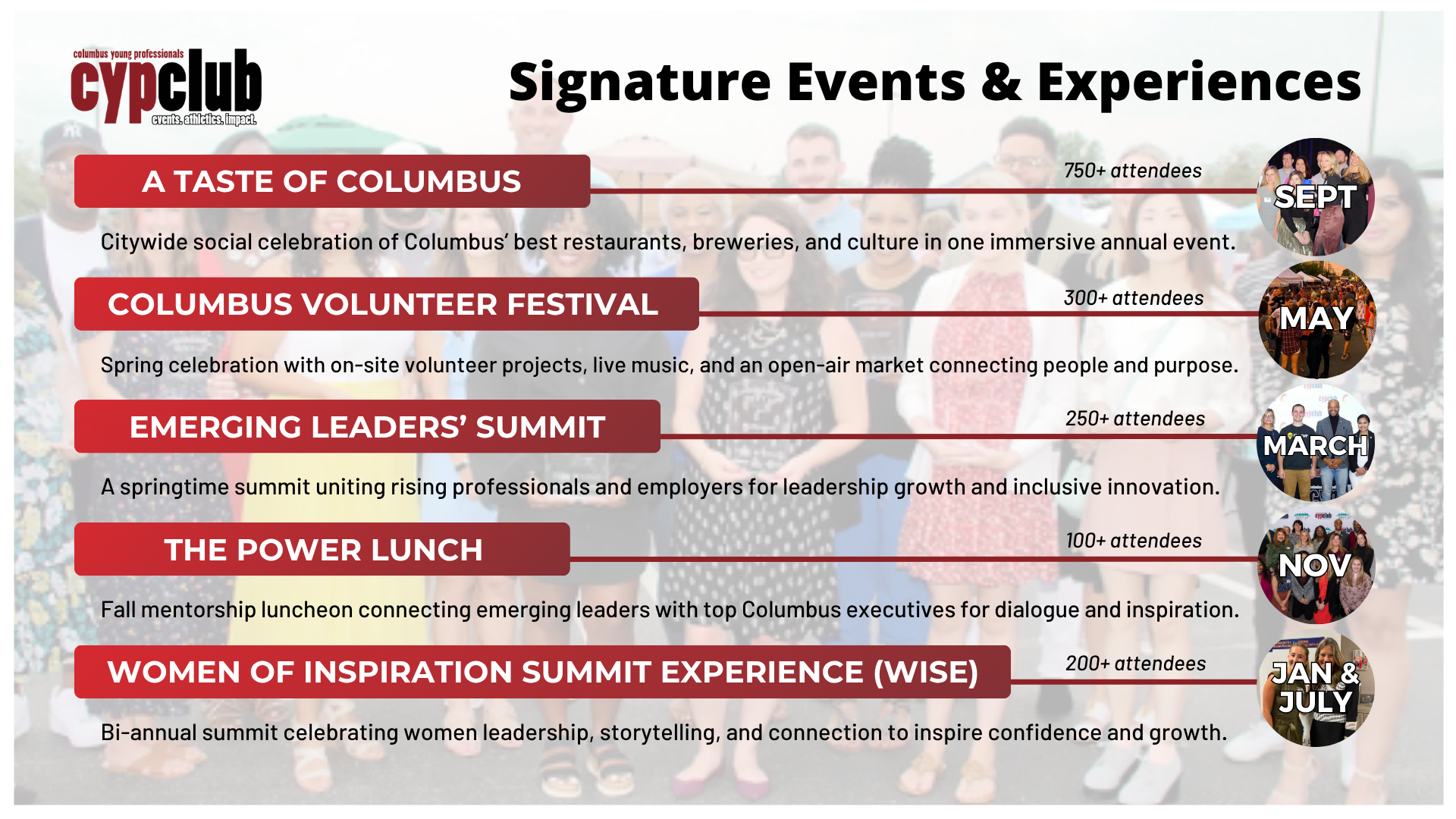 columbus young professionals
cypclub
events. athletics. impact.

Signature Events & Experiences

A TASTE OF COLUMBUS
750+ attendees
SEPT
Citywide social celebration of Columbus' best restaurants, breweries, and culture in one immersive annual event.

COLUMBUS VOLUNTEER FESTIVAL
300+ attendees
MAY
Spring celebration with on-site volunteer projects, live music, and an open-air market connecting people and purpose.

EMERGING LEADERS' SUMMIT
250+ attendees
MARCH
A springtime summit uniting rising professionals and employers for leadership growth and inclusive innovation.

THE POWER LUNCH
100+ attendees
NOV
Fall mentorship luncheon connecting emerging leaders with top Columbus executives for dialogue and inspiration.

WOMEN OF INSPIRATION SUMMIT EXPERIENCE (WISE)
200+ attendees
JAN & JULY
Bi-annual summit celebrating women leadership, storytelling, and connection to inspire confidence and growth.